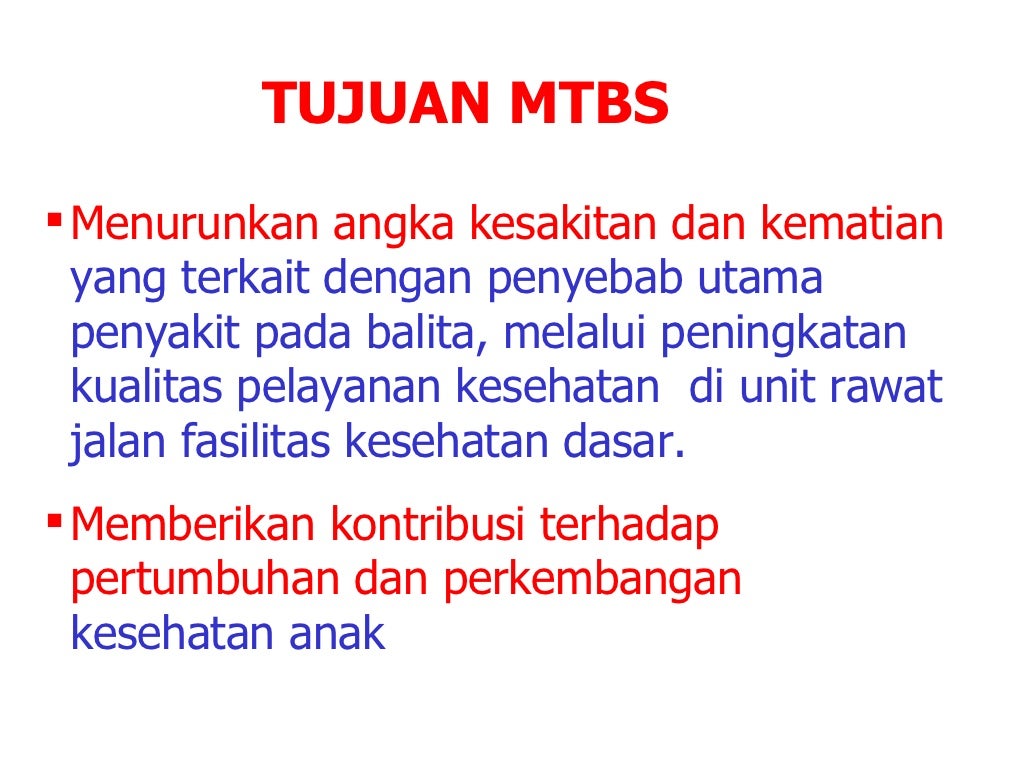 TUJUAN MTBS

▪ Menurunkan angka kesakitan dan kematian yang terkait dengan penyebab utama penyakit pada balita, melalui peningkatan kualitas pelayanan kesehatan di unit rawat jalan fasilitas kesehatan dasar.

▪ Memberikan kontribusi terhadap pertumbuhan dan perkembangan kesehatan anak